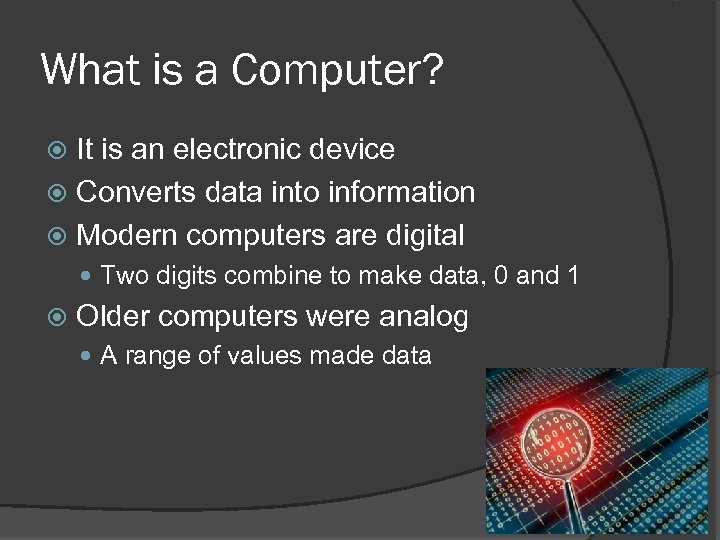 What is a Computer?

It is an electronic device

Converts data into information

Modern computers are digital

Two digits combine to make data, 0 and 1

Older computers were analog

A range of values made data